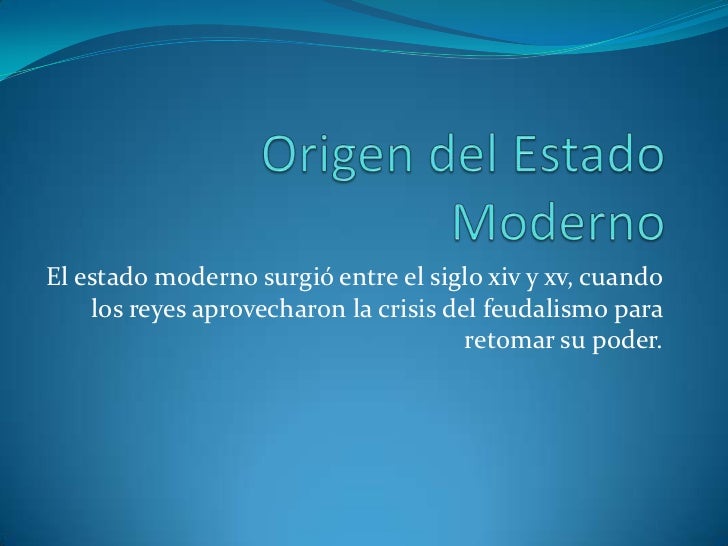 Origen del Estado Moderno

El estado moderno surgió entre el siglo xiv y xv, cuando los reyes aprovecharon la crisis del feudalismo para retomar su poder.